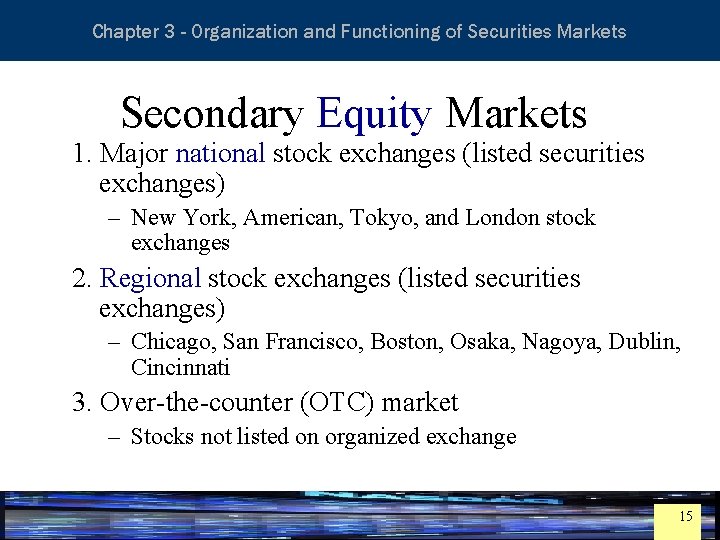 Chapter 3 - Organization and Functioning of Securities Markets

Secondary Equity Markets

1. Major national stock exchanges (listed securities exchanges)

– New York, American, Tokyo, and London stock exchanges

2. Regional stock exchanges (listed securities exchanges)

– Chicago, San Francisco, Boston, Osaka, Nagoya, Dublin, Cincinnati

3. Over-the-counter (OTC) market

– Stocks not listed on organized exchange

15